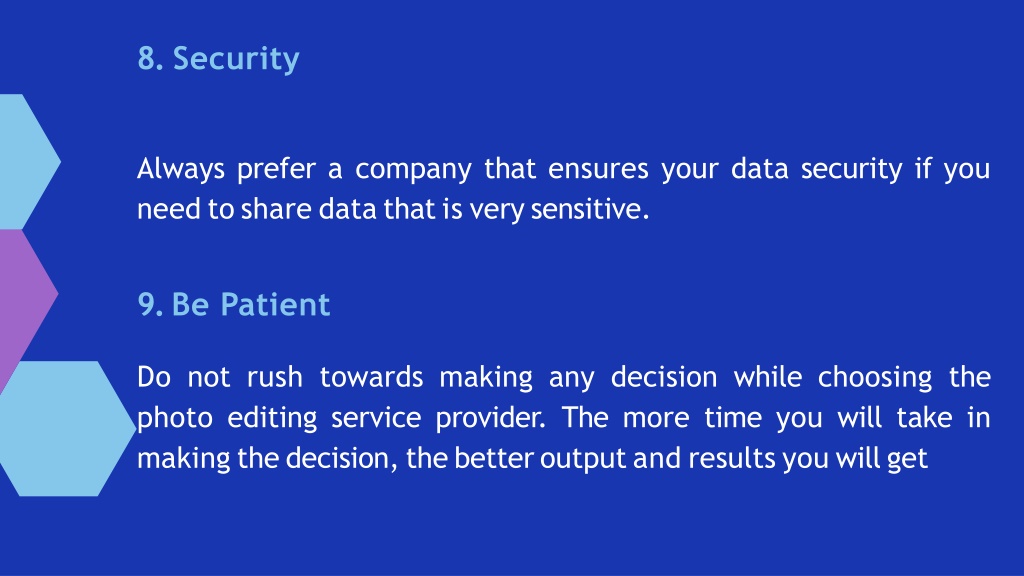 8. Security

Always prefer a company that ensures your data security if you need to share data that is very sensitive.

9. Be Patient

Do not rush towards making any decision while choosing the photo editing service provider. The more time you will take in making the decision, the better output and results you will get